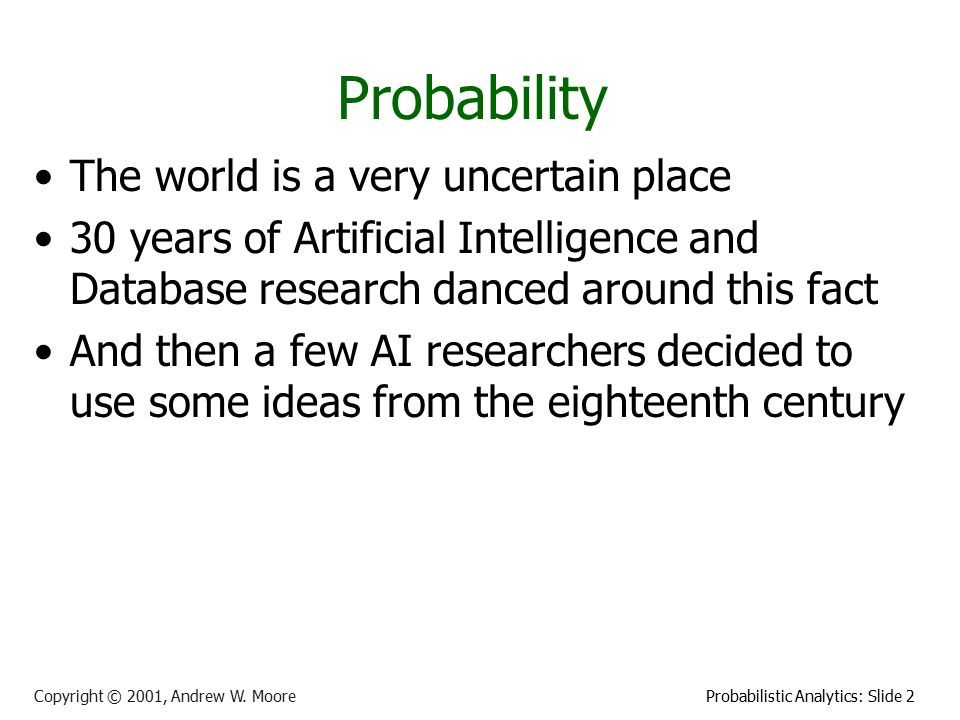 Probability

• The world is a very uncertain place
• 30 years of Artificial Intelligence and Database research danced around this fact
• And then a few AI researchers decided to use some ideas from the eighteenth century

Copyright © 2001, Andrew W. Moore

Probabilistic Analytics: Slide 2